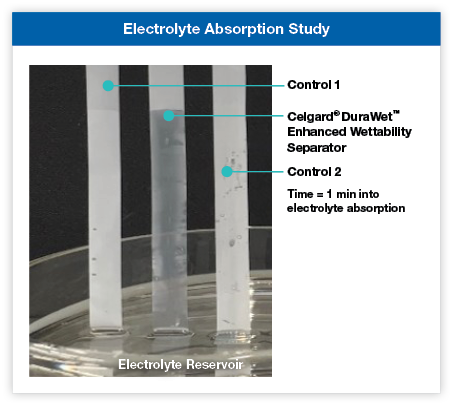 Electrolyte Absorption Study

Control 1

Celgard® DuraWet™ Enhanced Wettability Separator

Control 2

Time = 1 min into electrolyte absorption

Electrolyte Reservoir